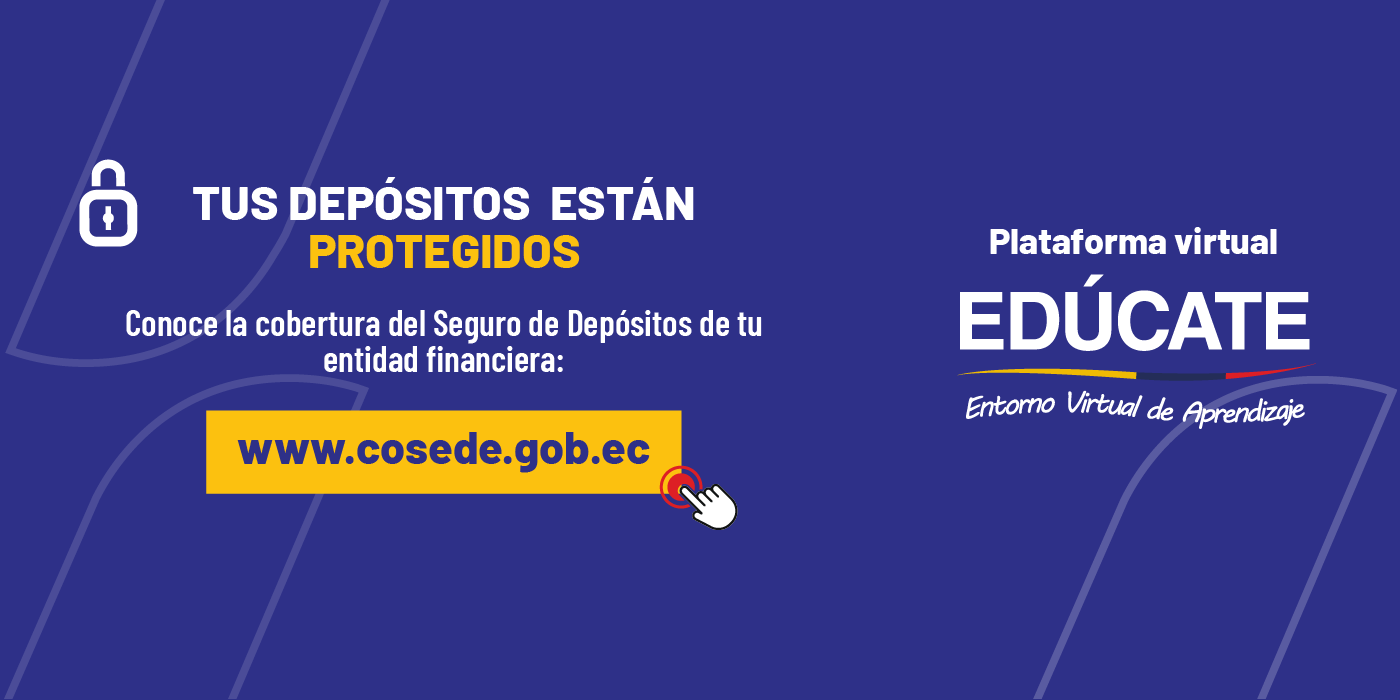 TUS DEPÓSITOS ESTÁN PROTEGIDOS

Conoce la cobertura del Seguro de Depósitos de tu entidad financiera:

www.cosede.gob.ec

Plataforma virtual

EDÚCATE

Entorno Virtual de Aprendizaje